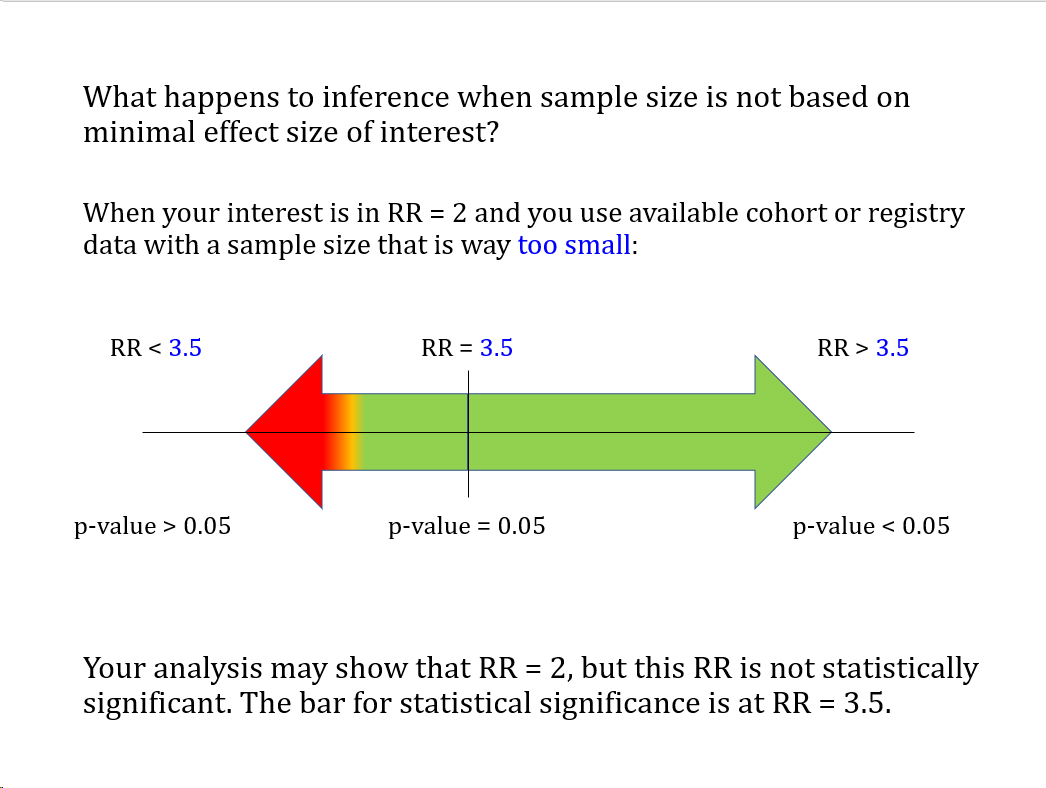 What happens to inference when sample size is not based on minimal effect size of interest?

When your interest is in RR = 2 and you use available cohort or registry data with a sample size that is way too small:

RR < 3.5

RR = 3.5

RR > 3.5

p-value > 0.05

p-value = 0.05

p-value < 0.05

Your analysis may show that RR = 2, but this RR is not statistically significant. The bar for statistical significance is at RR = 3.5.